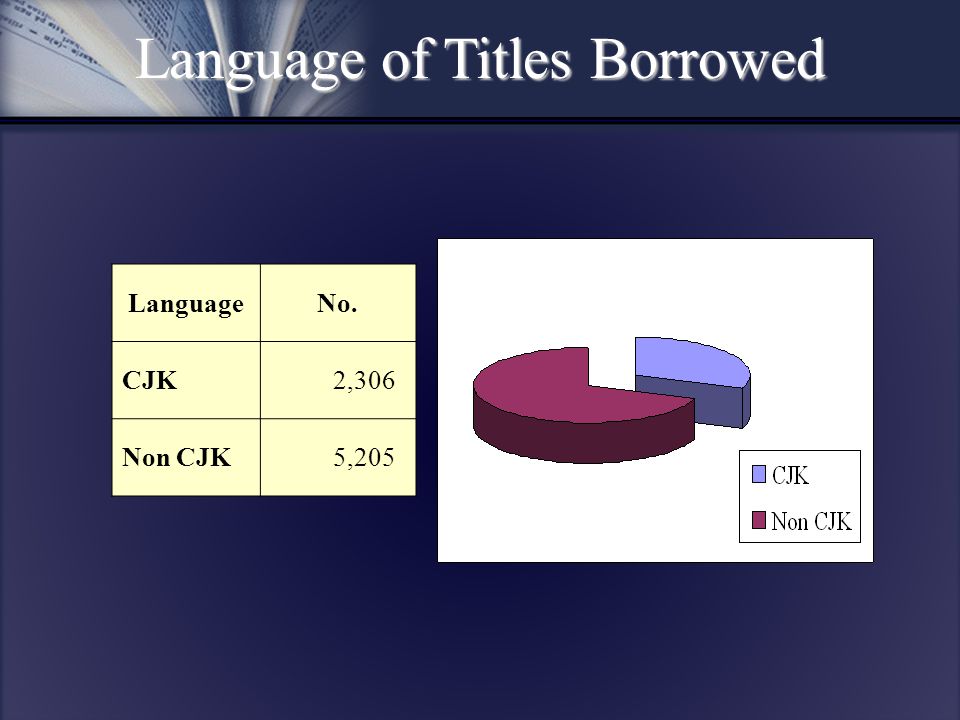 Language of Titles Borrowed

| Language | No. |
|---|---|
| CJK | 2,306 |
| Non CJK | 5,205 |

CJK
Non CJK